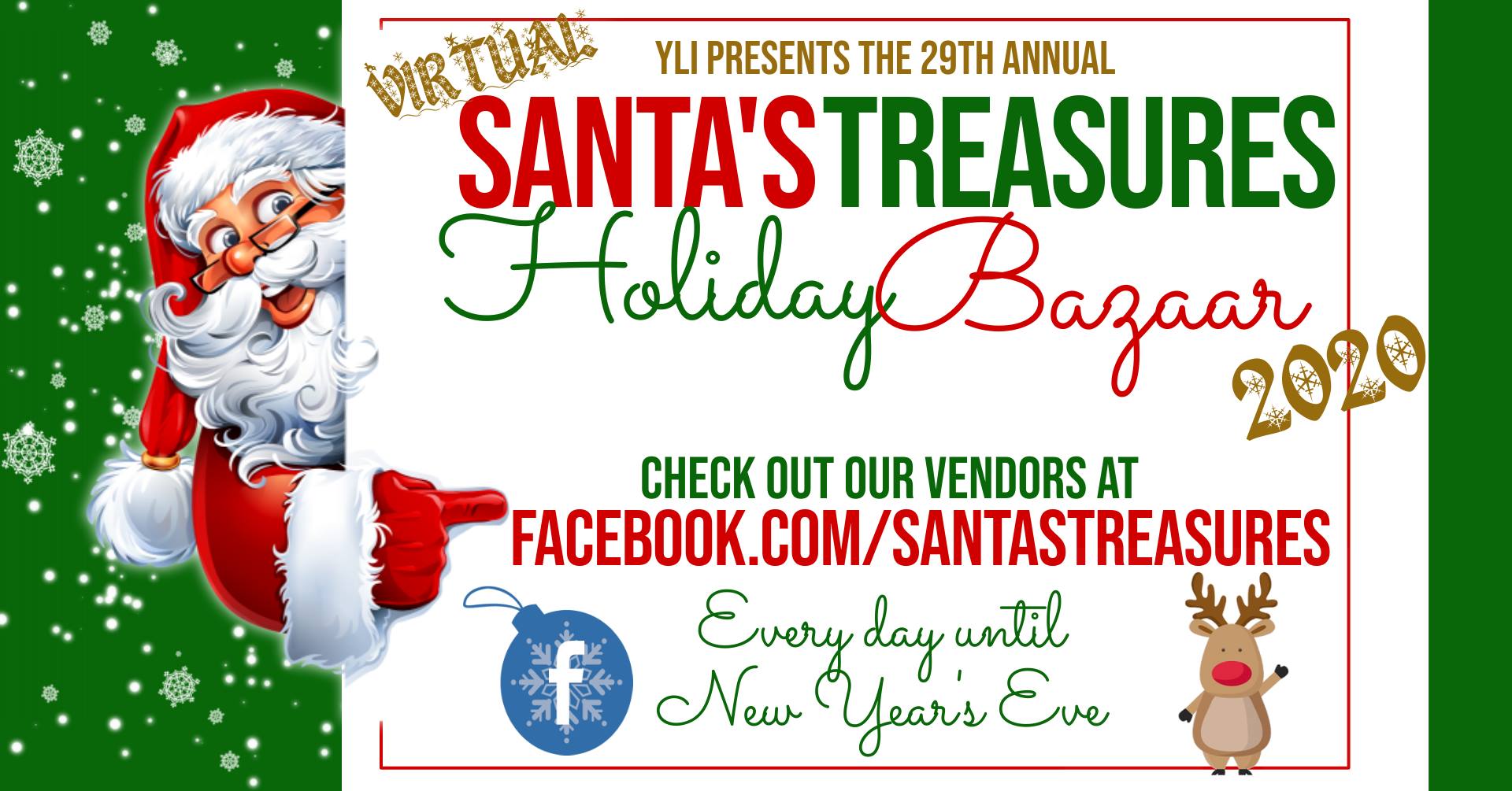 VIRTUAL

YLI PRESENTS THE 29TH ANNUAL

SANTA'S TREASURES

Holiday Bazaar

2020

CHECK OUT OUR VENDORS AT
FACEBOOK.COM/SANTASTREASURES

f

Every day until
New Year's Eve